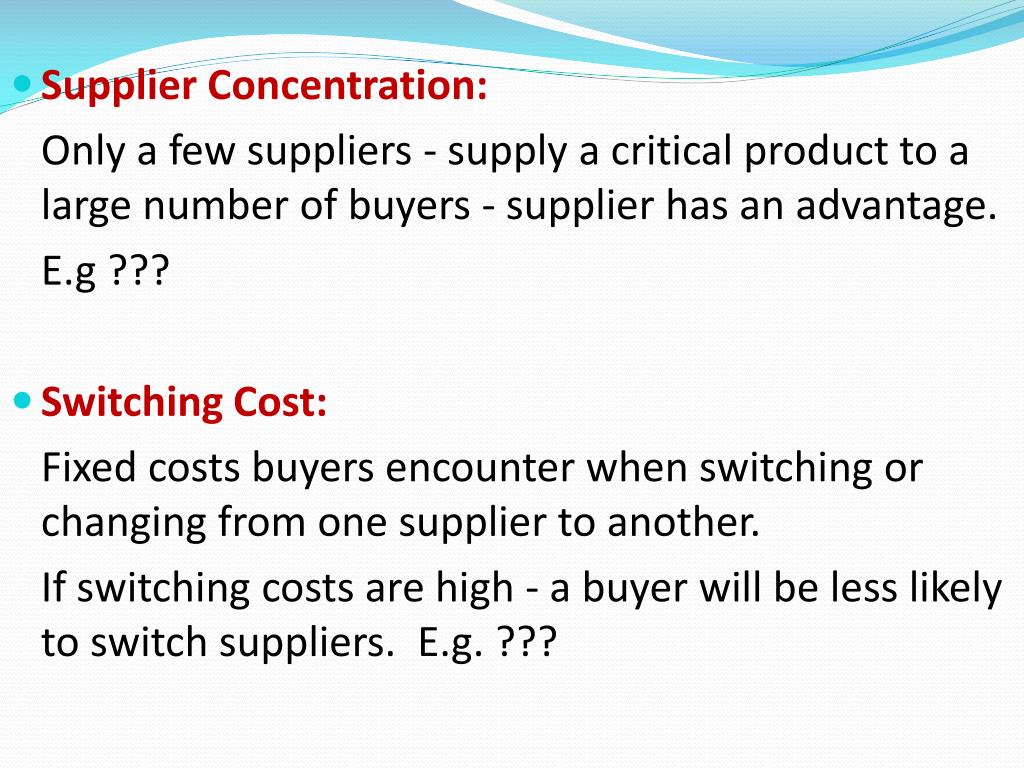 Supplier Concentration:

Only a few suppliers - supply a critical product to a large number of buyers - supplier has an advantage.

E.g ???

Switching Cost:

Fixed costs buyers encounter when switching or changing from one supplier to another.

If switching costs are high - a buyer will be less likely to switch suppliers. E.g. ???